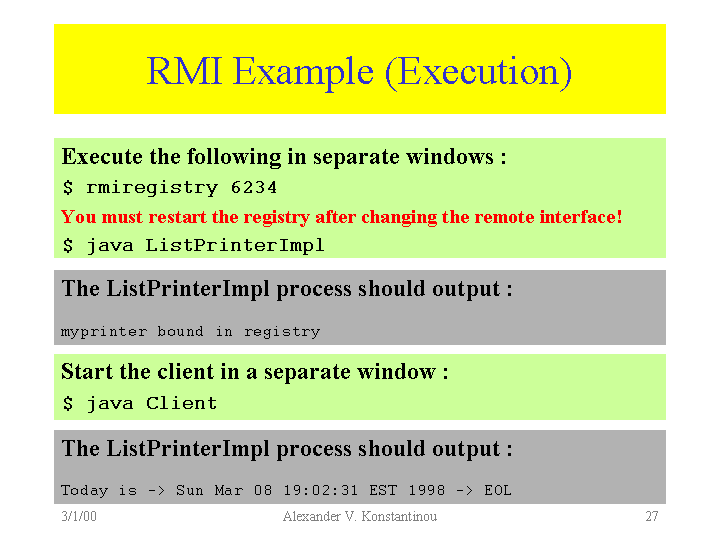 RMI Example (Execution)

Execute the following in separate windows :

$ rmiregistry 6234

You must restart the registry after changing the remote interface!

$ java ListPrinterImpl

The ListPrinterImpl process should output :

myprinter bound in registry

Start the client in a separate window :

$ java Client

The ListPrinterImpl process should output :

Today is -> Sun Mar 08 19:02:31 EST 1998 -> EOL

3/1/00 Alexander V. Konstantinou 27